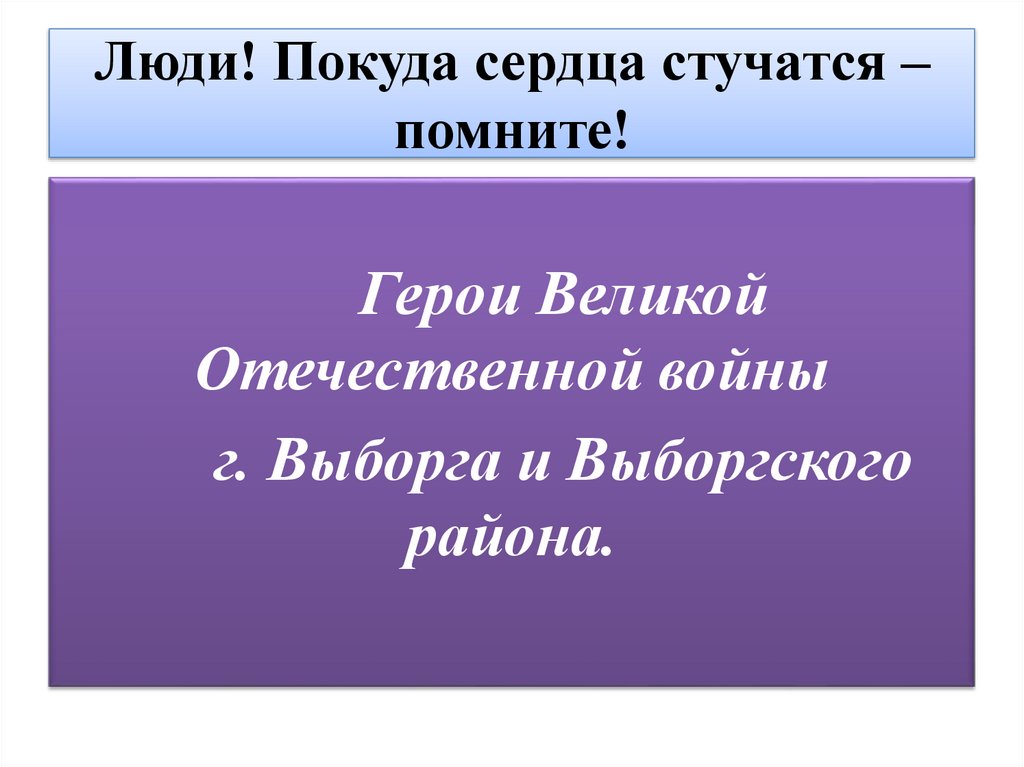 Люди! Покуда сердца стучатся – помните!

Герои Великой Отечественной войны г. Выборга и Выборгского района.